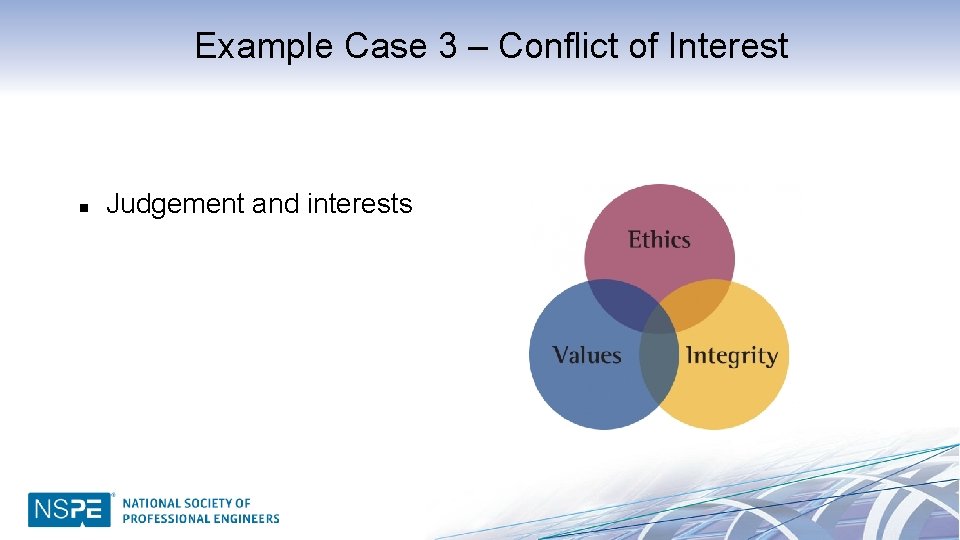 Example Case 3 – Conflict of Interest

■ Judgement and interests

Ethics

Values

Integrity

NSPE® NATIONAL SOCIETY OF PROFESSIONAL ENGINEERS